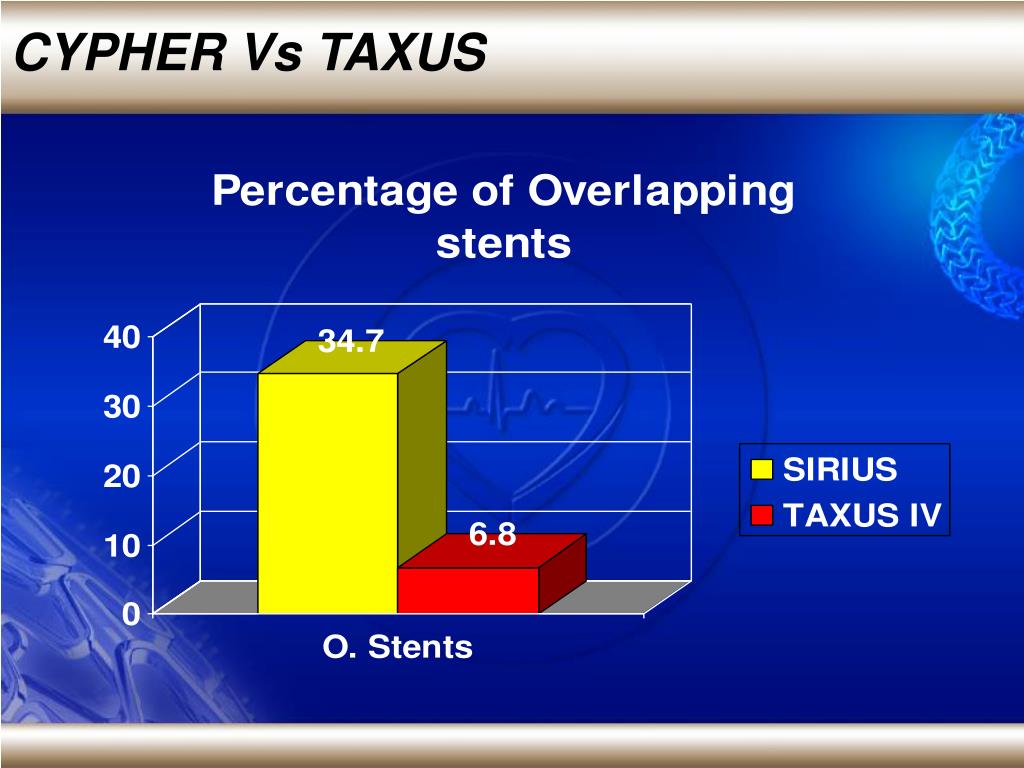 CYPHER Vs TAXUS

Percentage of Overlapping stents

40
30
20
10
0

34.7

6.8

O. Stents

SIRIUS
TAXUS IV